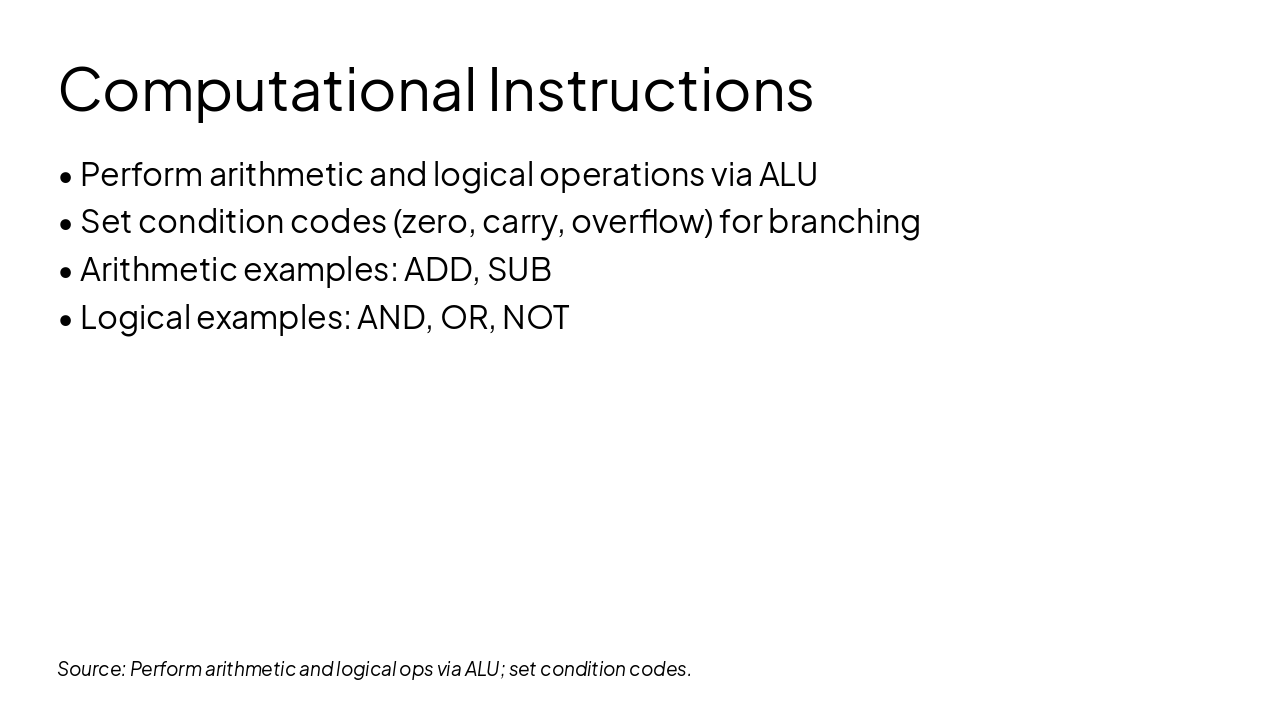 Computational Instructions

• Perform arithmetic and logical operations via ALU
• Set condition codes (zero, carry, overflow) for branching
• Arithmetic examples: ADD, SUB
• Logical examples: AND, OR, NOT

Source: Perform arithmetic and logical ops via ALU; set condition codes.